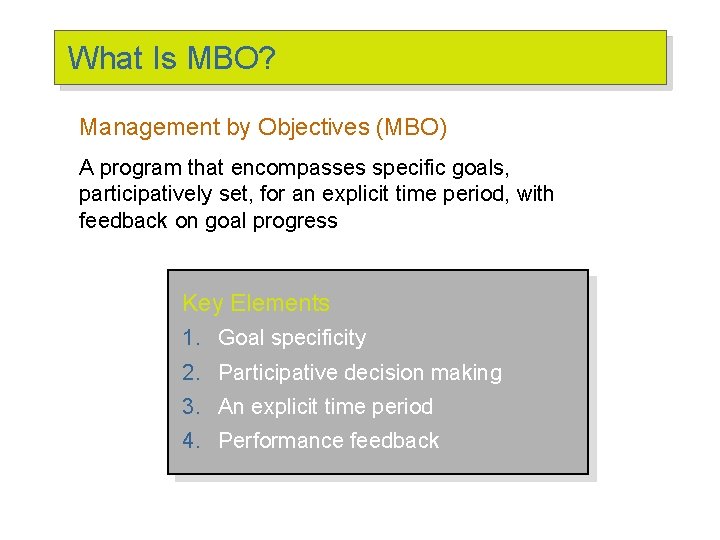 What Is MBO?

Management by Objectives (MBO)

A program that encompasses specific goals, participatively set, for an explicit time period, with feedback on goal progress

Key Elements

1. Goal specificity
2. Participative decision making
3. An explicit time period
4. Performance feedback